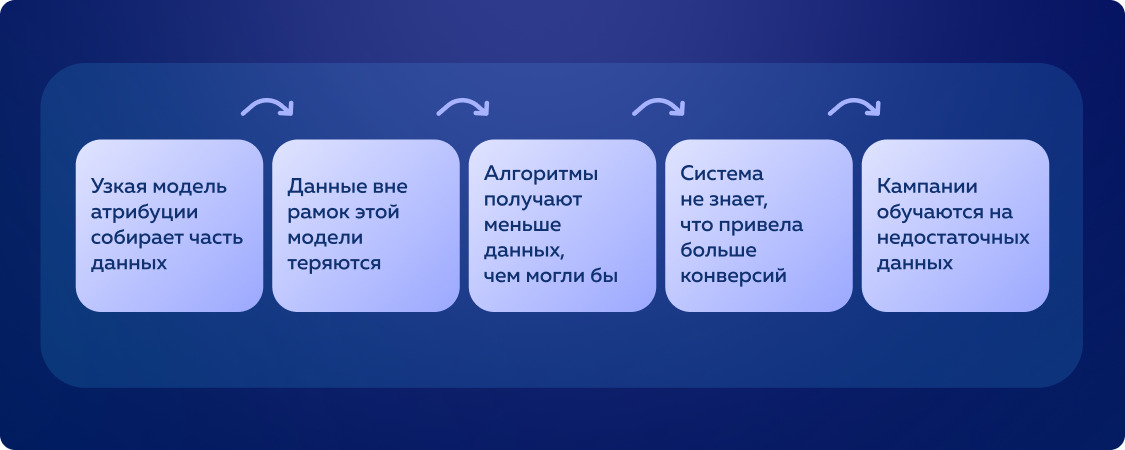 Узкая модель атрибуции собирает часть данных

Данные вне рамок этой модели теряются

Алгоритмы получают меньше данных, чем могли бы

Система не знает, что привела больше конверсий

Кампании обучаются на недостаточных данных